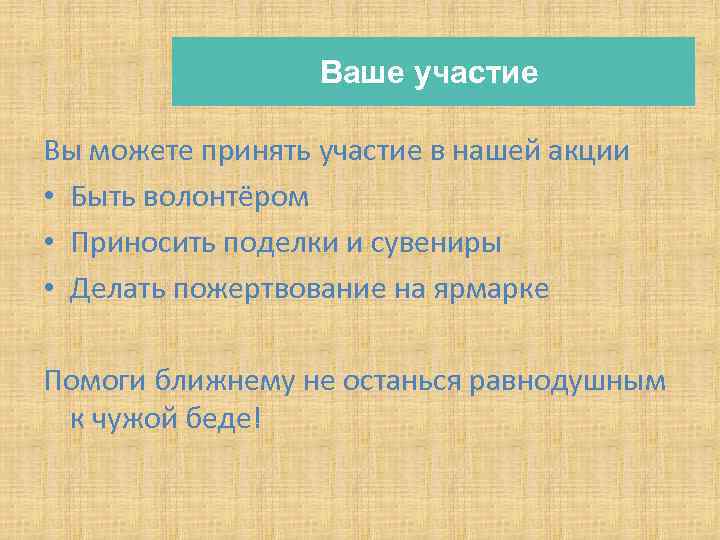 Ваше участие

Вы можете принять участие в нашей акции

• Быть волонтёром
• Приносить поделки и сувениры
• Делать пожертвование на ярмарке

Помоги ближнему не останься равнодушным к чужой беде!